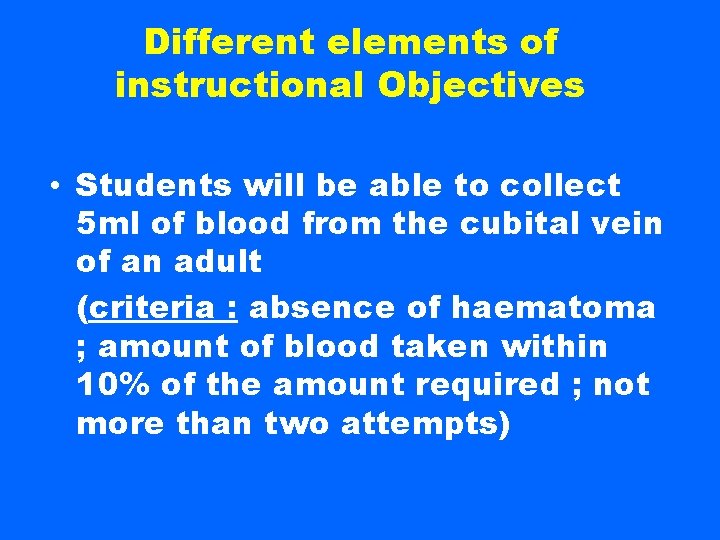 Different elements of instructional Objectives

• Students will be able to collect 5ml of blood from the cubital vein of an adult

(criteria : absence of haematoma ; amount of blood taken within 10% of the amount required ; not more than two attempts)